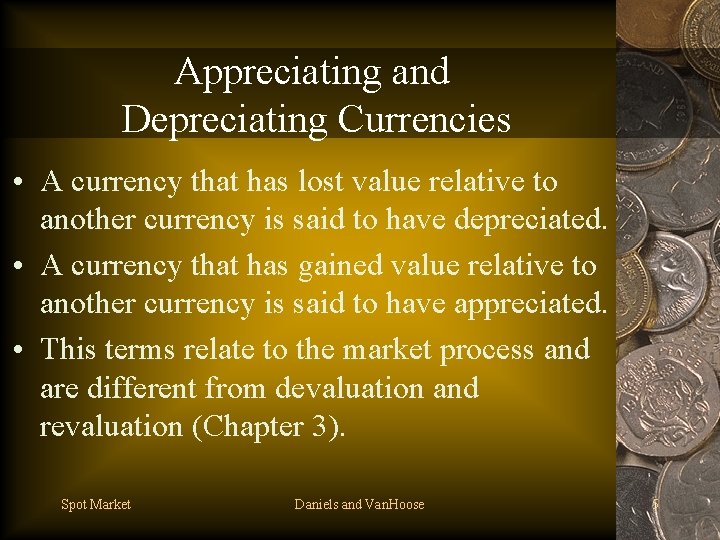 Appreciating and Depreciating Currencies

• A currency that has lost value relative to another currency is said to have depreciated.
• A currency that has gained value relative to another currency is said to have appreciated.
• This terms relate to the market process and are different from devaluation and revaluation (Chapter 3).

Spot Market

Daniels and VanHoose